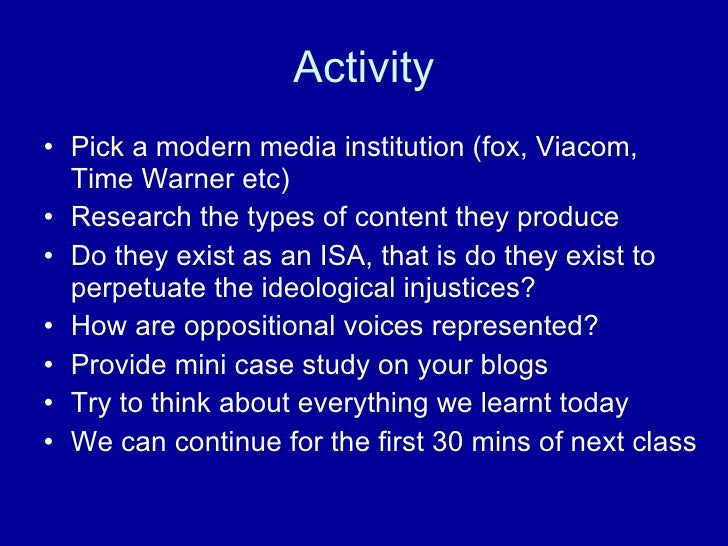 Activity

• Pick a modern media institution (fox, Viacom, Time Warner etc)
• Research the types of content they produce
• Do they exist as an ISA, that is do they exist to perpetuate the ideological injustices?
• How are oppositional voices represented?
• Provide mini case study on your blogs
• Try to think about everything we learnt today
• We can continue for the first 30 mins of next class